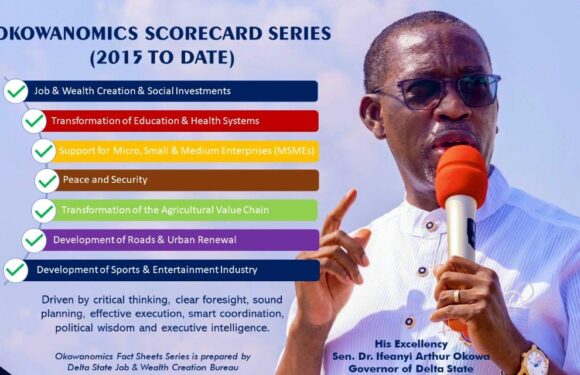 OKOWANOMICS SCORECARD SERIES (2015 TO DATE)

Job & Wealth Creation & Social Investments

Transformation of Education & Health Systems

Support for Micro, Small & Medium Enterprises (MSMEs)

Peace and Security

Transformation of the Agricultural Value Chain

Development of Roads & Urban Renewal

Development of Sports & Entertainment Industry

Driven by critical thinking, clear foresight, sound planning, effective execution, smart coordination, political wisdom and executive intelligence.

Okowanomics Fact Sheets Series is prepared by Delta State Job & Wealth Creation Bureau

His Excellency
Sen. Dr. Ifeanyi Arthur Okowa
Governor of Delta State